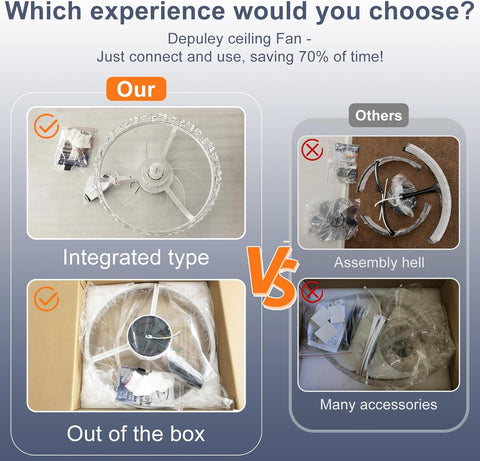 Which experience would you choose?

Depuley ceiling Fan -
Just connect and use, saving 70% of time!

Our

Integrated type

Out of the box

VS

Others

Assembly hell

Many accessories